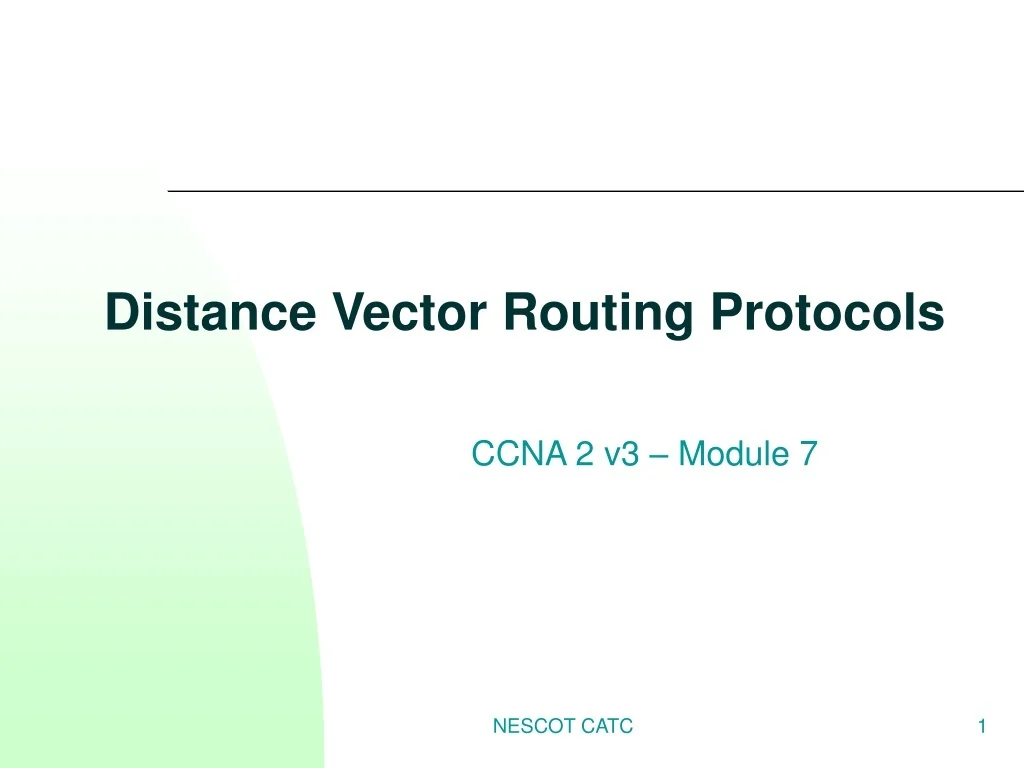 Distance Vector Routing Protocols

CCNA 2 v3 – Module 7

NESCOT CATC

1